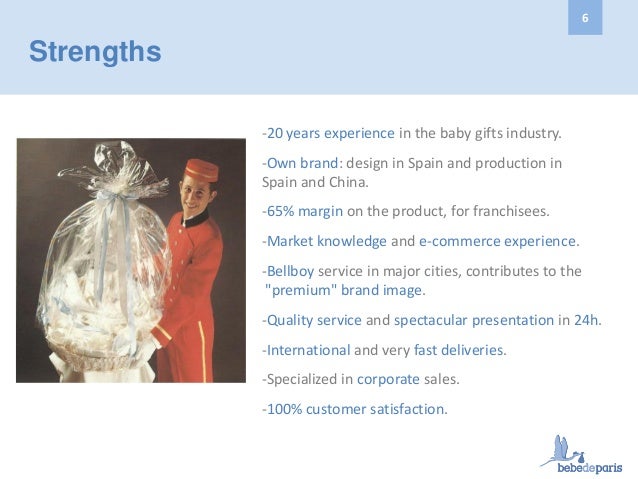 6

Strengths

-20 years experience in the baby gifts industry.

-Own brand: design in Spain and production in Spain and China.

-65% margin on the product, for franchisees.

-Market knowledge and e-commerce experience.

-Bellboy service in major cities, contributes to the "premium" brand image.

-Quality service and spectacular presentation in 24h.

-International and very fast deliveries.

-Specialized in corporate sales.

-100% customer satisfaction.

bebedeparis